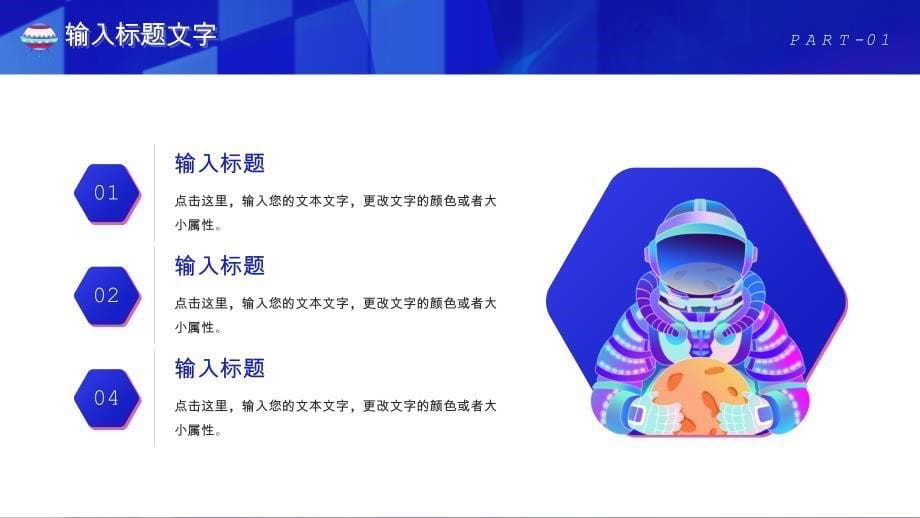 输入标题文字

PART-01

01

输入标题

点击这里，输入您的文本文字，更改文字的颜色或者大小属性。

02

输入标题

点击这里，输入您的文本文字，更改文字的颜色或者大小属性。

04

输入标题

点击这里，输入您的文本文字，更改文字的颜色或者大小属性。